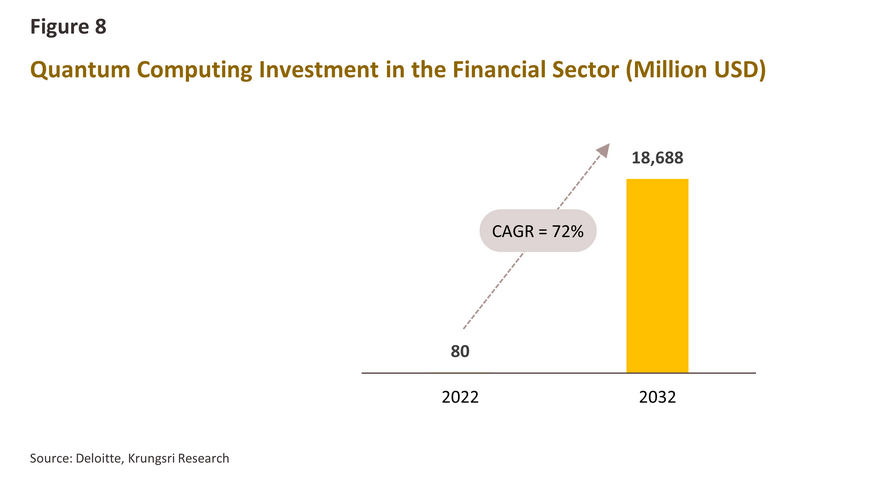 Figure 8

Quantum Computing Investment in the Financial Sector (Million USD)

18,688

CAGR = 72%

80

2022

2032

Source: Deloitte, Krungsri Research